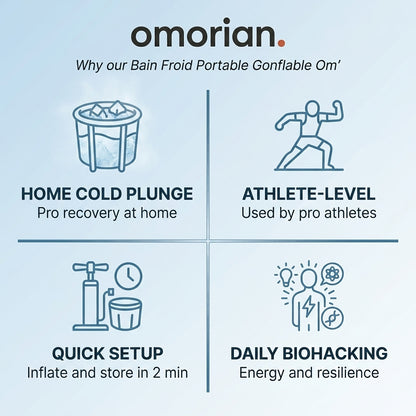 omorian.

Why our Bain Froid Portable Gonflable Om'

HOME COLD PLUNGE
Pro recovery at home

ATHLETE-LEVEL
Used by pro athletes

QUICK SETUP
Inflate and store in 2 min

DAILY BIOHACKING
Energy and resilience